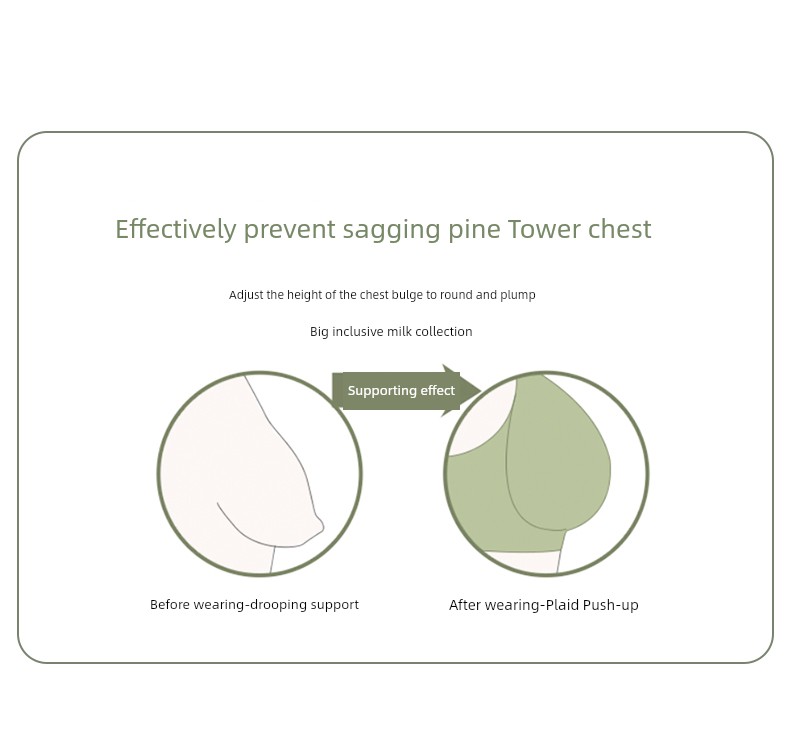 Effectively prevent sagging pine Tower chest

Adjust the height of the chest bulge to round and plump

Big inclusive milk collection

Supporting effect

Before wearing-drooping support

After wearing-Plaid Push-up